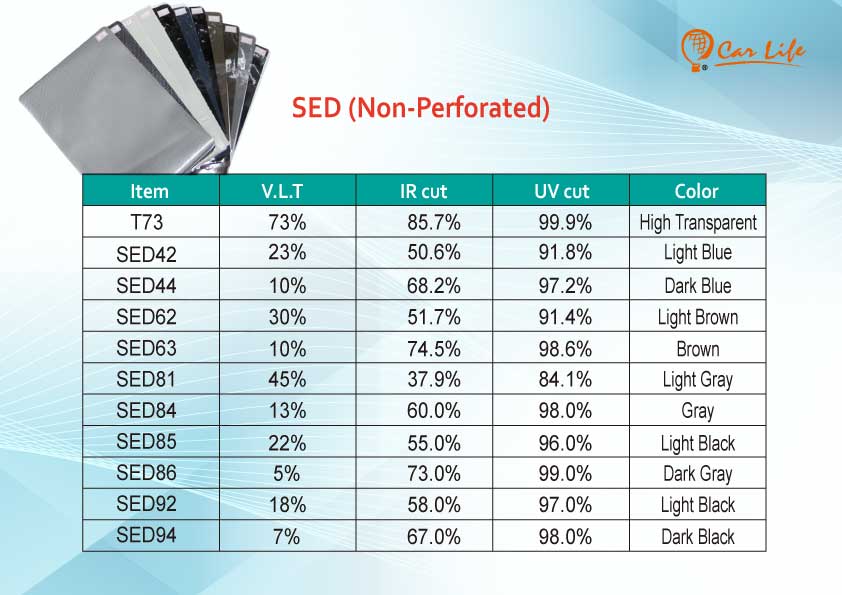 Car Life

SED (Non-Perforated)

| Item | V.L.T | IR cut | UV cut | Color |
|---|---|---|---|---|
| T73 | 73% | 85.7% | 99.9% | High Transparent |
| SED42 | 23% | 50.6% | 91.8% | Light Blue |
| SED44 | 10% | 68.2% | 97.2% | Dark Blue |
| SED62 | 30% | 51.7% | 91.4% | Light Brown |
| SED63 | 10% | 74.5% | 98.6% | Brown |
| SED81 | 45% | 37.9% | 84.1% | Light Gray |
| SED84 | 13% | 60.0% | 98.0% | Gray |
| SED85 | 22% | 55.0% | 96.0% | Light Black |
| SED86 | 5% | 73.0% | 99.0% | Dark Gray |
| SED92 | 18% | 58.0% | 97.0% | Light Black |
| SED94 | 7% | 67.0% | 98.0% | Dark Black |